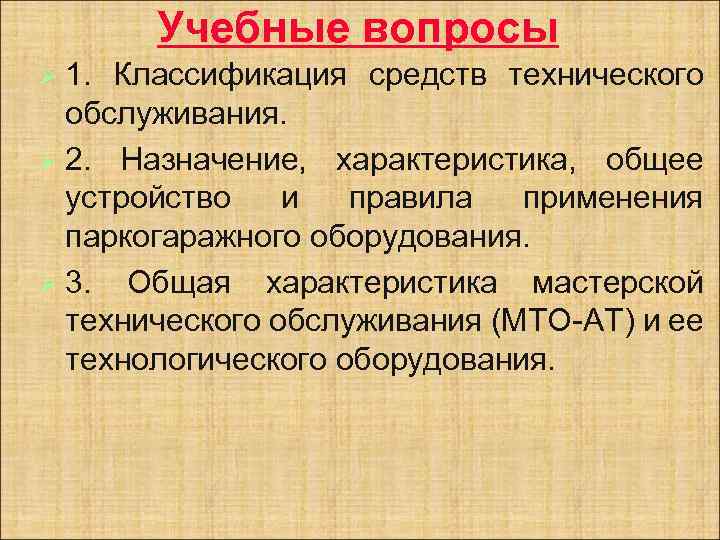 Учебные вопросы

1. Классификация средств технического обслуживания.

2. Назначение, характеристика, общее устройство и правила применения паркогаражного оборудования.

3. Общая характеристика мастерской технического обслуживания (МТО-АТ) и ее технологического оборудования.